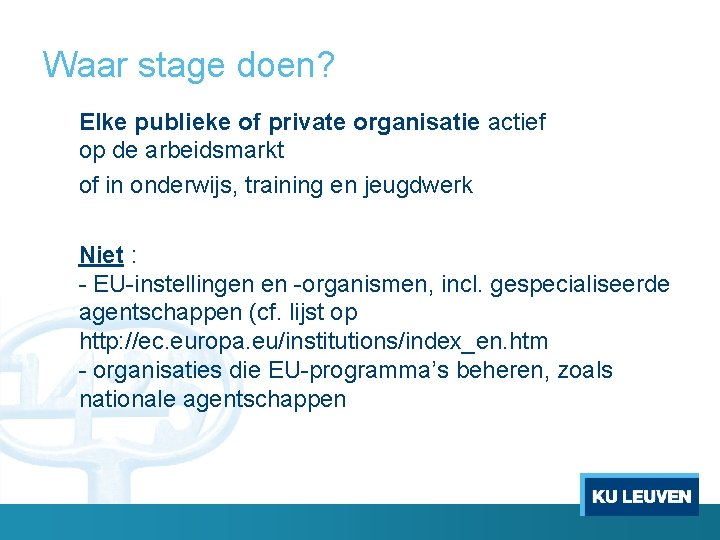 Waar stage doen?

Elke publieke of private organisatie actief op de arbeidsmarkt

of in onderwijs, training en jeugdwerk

Niet :
- EU-instellingen en -organismen, incl. gespecialiseerde agentschappen (cf. lijst op http://ec.europa.eu/institutions/index_en.htm
- organisaties die EU-programma's beheren, zoals nationale agentschappen

KU LEUVEN